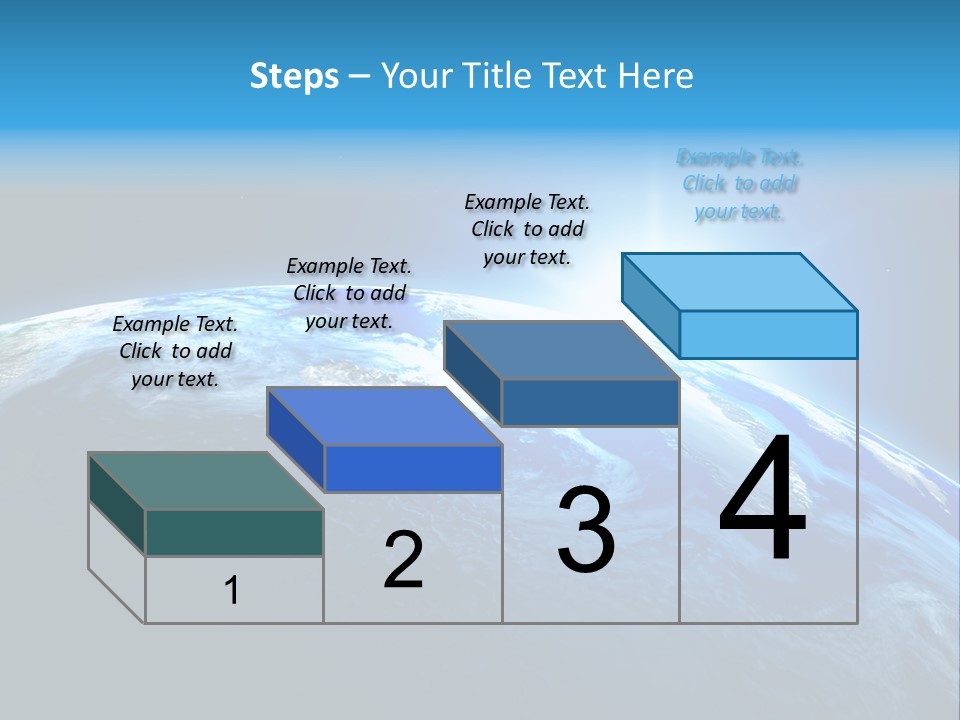 Steps – Your Title Text Here

Example Text. Click to add your text.

Example Text. Click to add your text.

Example Text. Click to add your text.

Example Text. Click to add your text.

1

2

3

4